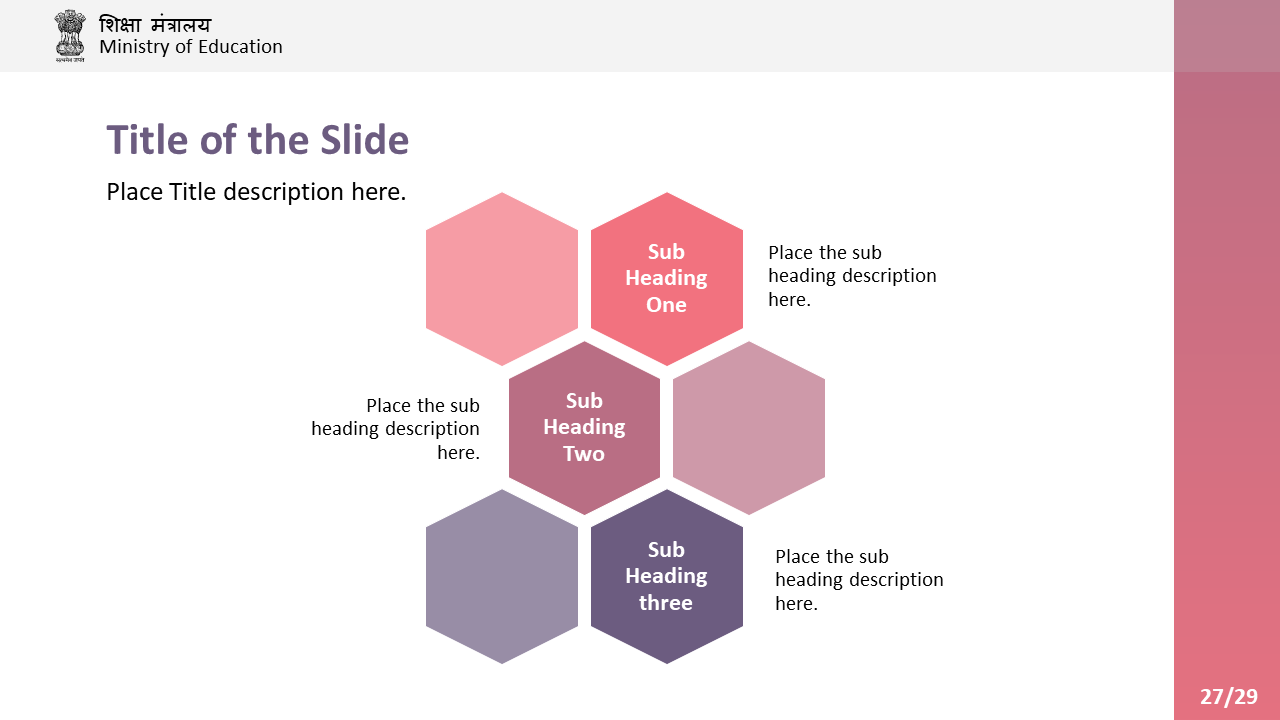 शिक्षा मंत्रालय
Ministry of Education

Title of the Slide

Place Title description here.

Sub Heading One

Place the sub heading description here.

Place the sub heading description here.

Sub Heading Two

Sub Heading three

Place the sub heading description here.

27/29